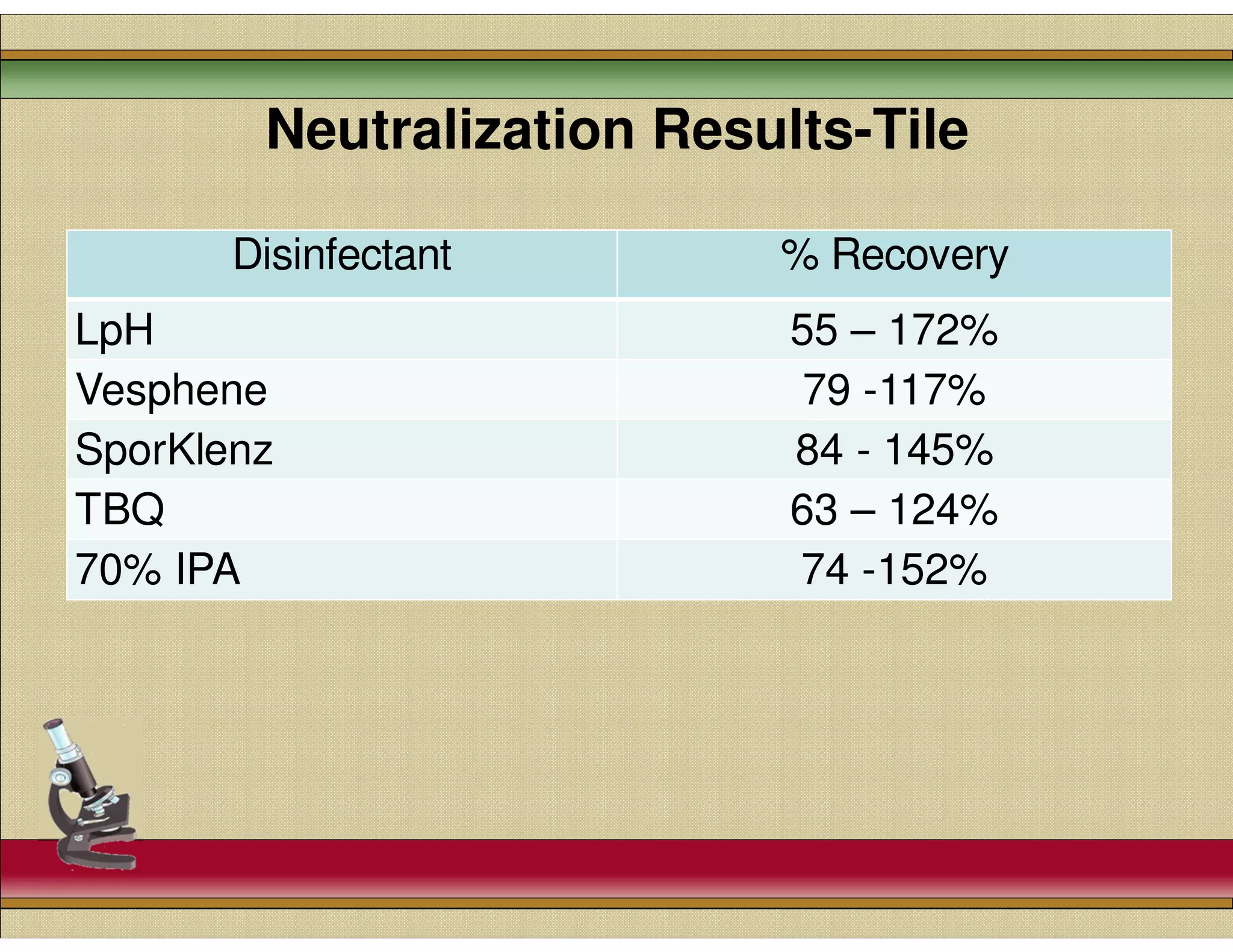 Neutralization Results-Tile

| Disinfectant | % Recovery |
|---|---|
| LpH | 55 – 172% |
| Vesphene | 79 -117% |
| SporKlenz | 84 - 145% |
| TBQ | 63 – 124% |
| 70% IPA | 74 -152% |